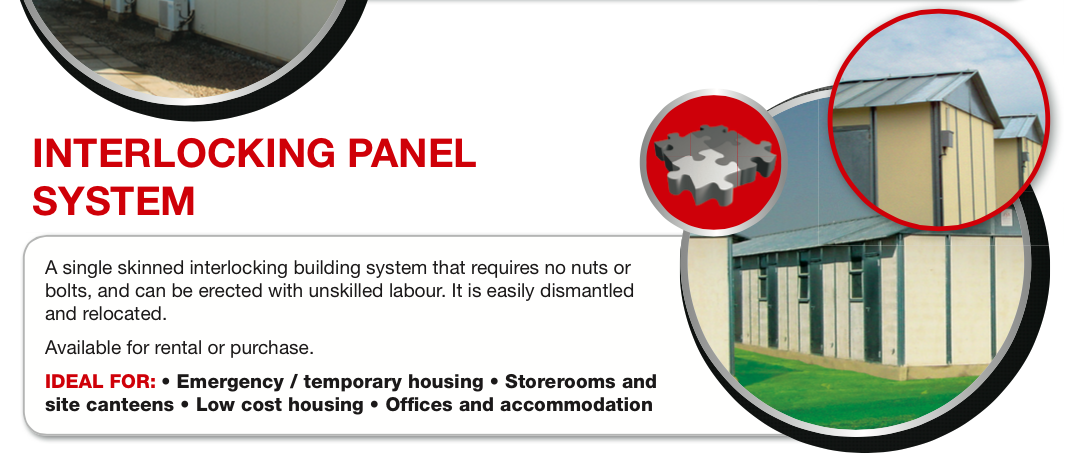 INTERLOCKING PANEL SYSTEM

A single skinned interlocking building system that requires no nuts or bolts, and can be erected with unskilled labour. It is easily dismantled and relocated.

Available for rental or purchase.

IDEAL FOR: • Emergency / temporary housing • Storerooms and site canteens • Low cost housing • Offices and accommodation